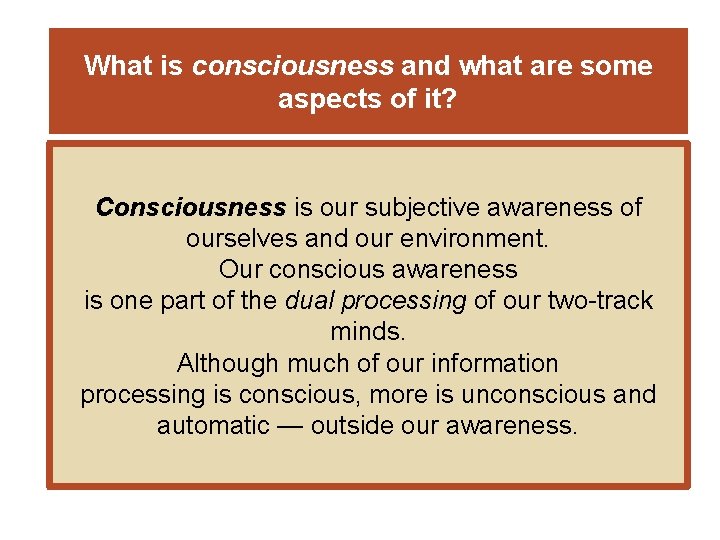 What is consciousness and what are some aspects of it?

Consciousness is our subjective awareness of ourselves and our environment.
Our conscious awareness is one part of the dual processing of our two-track minds.
Although much of our information processing is conscious, more is unconscious and automatic — outside our awareness.